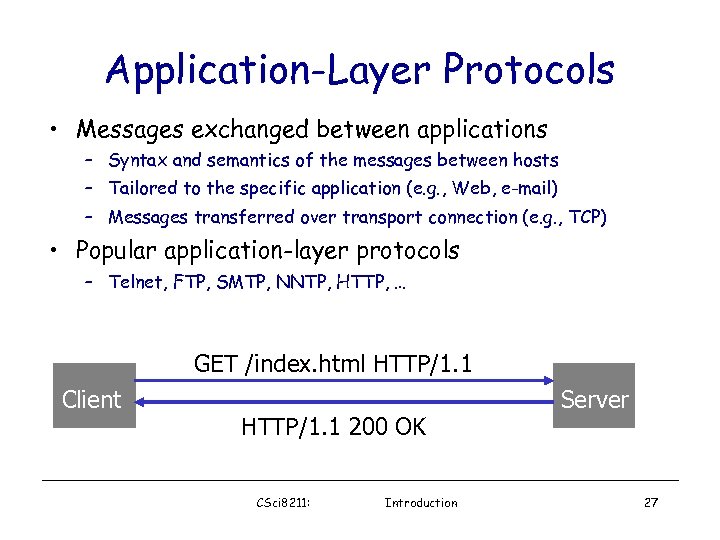 Application-Layer Protocols

• Messages exchanged between applications
– Syntax and semantics of the messages between hosts
– Tailored to the specific application (e.g., Web, e-mail)
– Messages transferred over transport connection (e.g., TCP)

• Popular application-layer protocols
– Telnet, FTP, SMTP, NNTP, HTTP, …

GET /index.html HTTP/1.1

Client

Server

HTTP/1.1 200 OK

CSci8211: Introduction 27